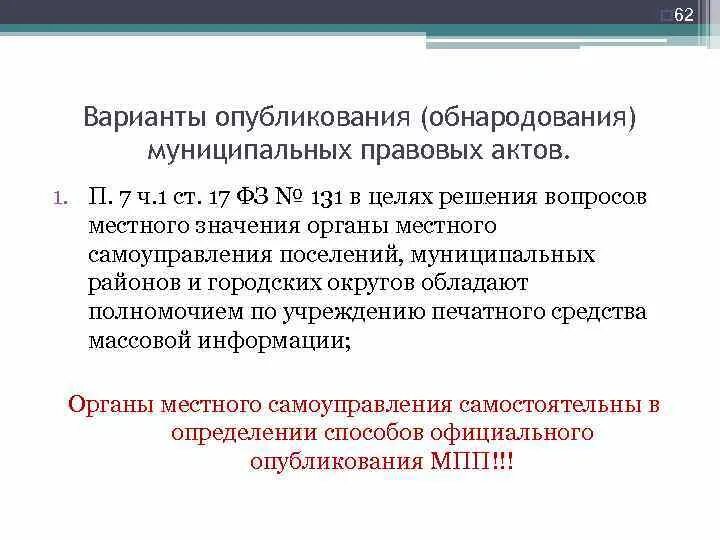 62

Варианты опубликования (обнародования) муниципальных правовых актов.

1. П. 7 ч.1 ст. 17 ФЗ № 131 в целях решения вопросов местного значения органы местного самоуправления поселений, муниципальных районов и городских округов обладают полномочием по учреждению печатного средства массовой информации;

Органы местного самоуправления самостоятельны в определении способов официального опубликования МПП!!!